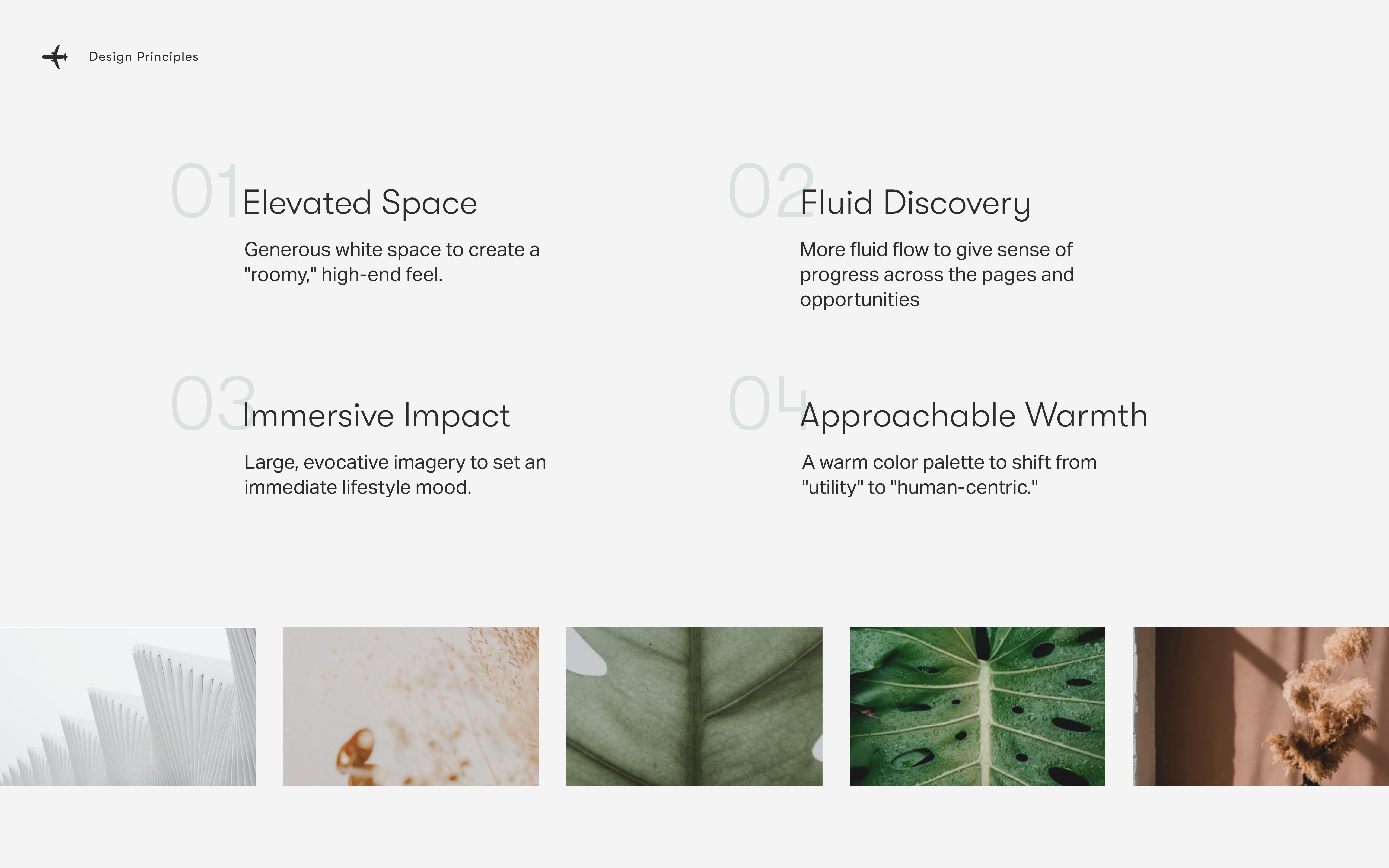 Design Principles

01 Elevated Space

Generous white space to create a "roomy," high-end feel.

02 Fluid Discovery

More fluid flow to give sense of progress across the pages and opportunities

03 Immersive Impact

Large, evocative imagery to set an immediate lifestyle mood.

04 Approachable Warmth

A warm color palette to shift from "utility" to "human-centric."